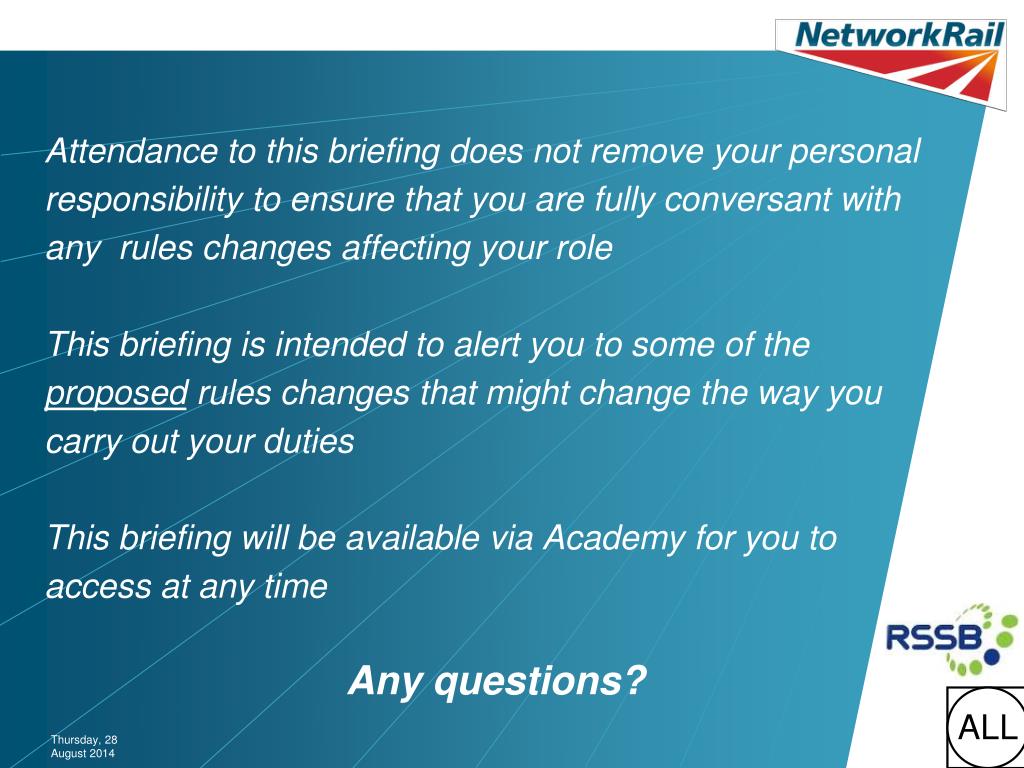 NetworkRail

Attendance to this briefing does not remove your personal responsibility to ensure that you are fully conversant with any  rules changes affecting your role

This briefing is intended to alert you to some of the proposed rules changes that might change the way you carry out your duties

This briefing will be available via Academy for you to access at any time

Any questions?

RSSB

ALL

Thursday, 28 August 2014